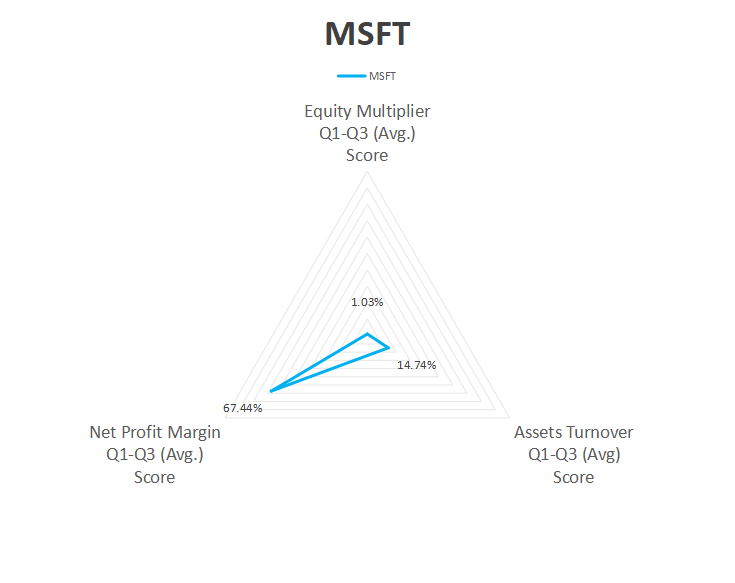 MSFT

MSFT

Equity Multiplier Q1-Q3 (Avg.) Score

1.03%

14.74%

67.44%

Net Profit Margin Q1-Q3 (Avg.) Score

Assets Turnover Q1-Q3 (Avg) Score